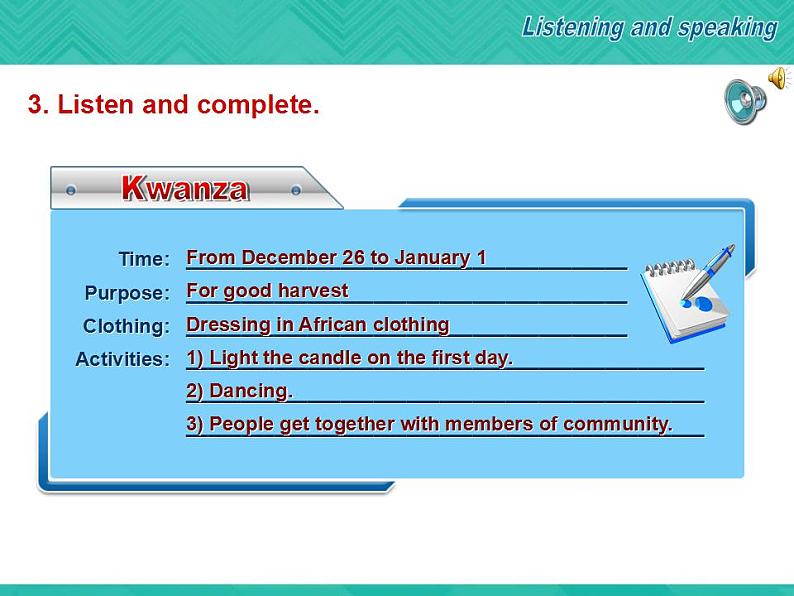 Listening and speaking

3. Listen and complete.

Kwanza

Time: From December 26 to January 1

Purpose: For good harvest

Clothing: Dressing in African clothing

Activities: 1) Light the candle on the first day.

2) Dancing.

3) People get together with members of community.